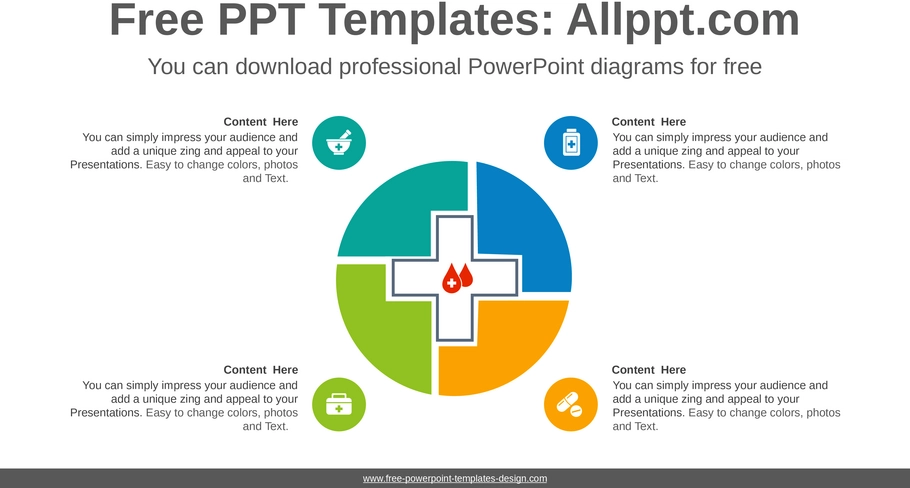 Free PPT Templates: Allppt.com

You can download professional PowerPoint diagrams for free

Content Here
You can simply impress your audience and add a unique zing and appeal to your Presentations. Easy to change colors, photos and Text.

Content Here
You can simply impress your audience and add a unique zing and appeal to your Presentations. Easy to change colors, photos and Text.

Content Here
You can simply impress your audience and add a unique zing and appeal to your Presentations. Easy to change colors, photos and Text.

Content Here
You can simply impress your audience and add a unique zing and appeal to your Presentations. Easy to change colors, photos and Text.

www.free-powerpoint-templates-design.com